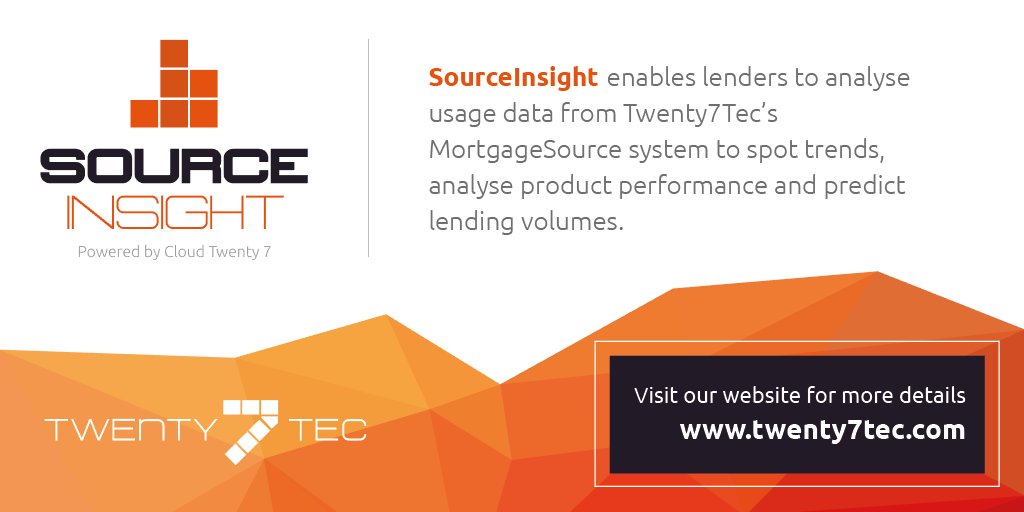 SOURCE
INSIGHT
Powered by Cloud Twenty 7

SourceInsight enables lenders to analyse usage data from Twenty7Tec's MortgageSource system to spot trends, analyse product performance and predict lending volumes.

TWENTY 7 TEC

Visit our website for more details
www.twenty7tec.com